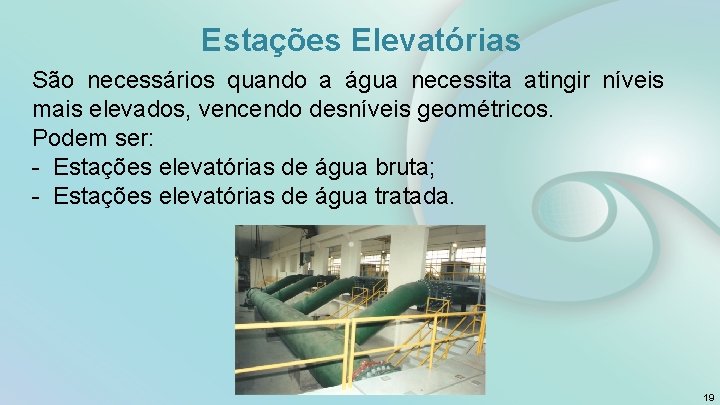 Estações Elevatórias

São necessários quando a água necessita atingir níveis mais elevados, vencendo desníveis geométricos.
Podem ser:
- Estações elevatórias de água bruta;
- Estações elevatórias de água tratada.

19